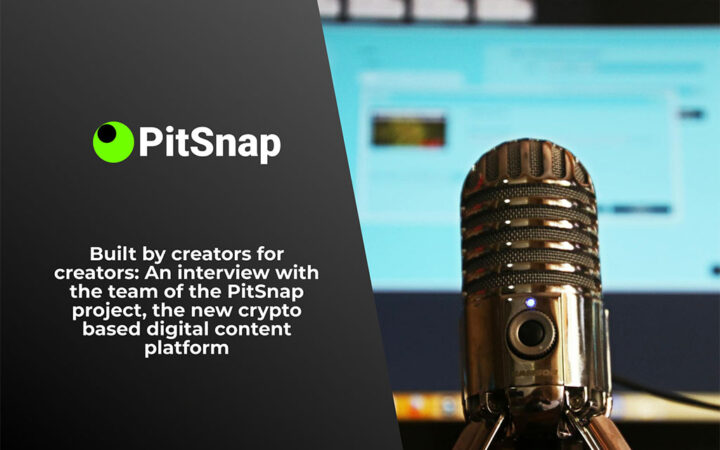 PitSnap

Built by creators for creators: An interview with the team of the PitSnap project, the new crypto based digital content platform